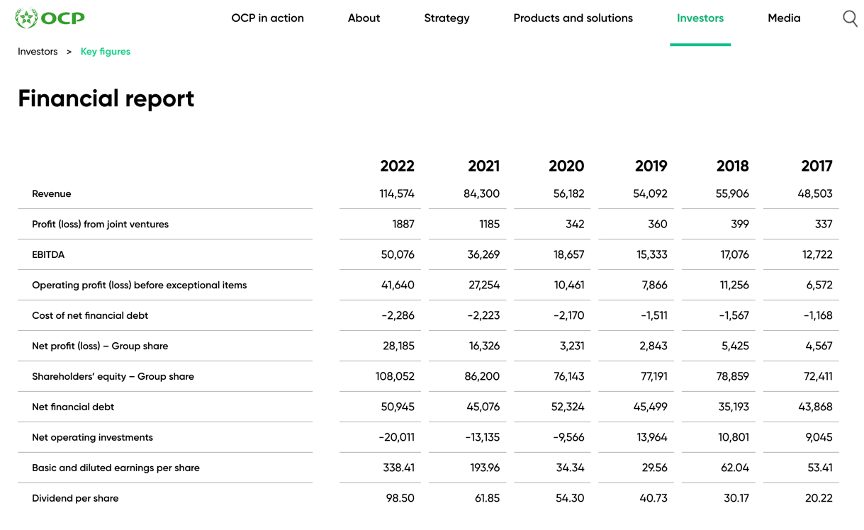 OCP    OCP in action    About    Strategy    Products and solutions    Investors    Media

Investors > Key figures

Financial report

| | 2022 | 2021 | 2020 | 2019 | 2018 | 2017 |
|---|---|---|---|---|---|---|
| Revenue | 114,574 | 84,300 | 56,182 | 54,092 | 55,906 | 48,503 |
| Profit (loss) from joint ventures | 1887 | 1185 | 342 | 360 | 399 | 337 |
| EBITDA | 50,076 | 36,269 | 18,657 | 15,333 | 17,076 | 12,722 |
| Operating profit (loss) before exceptional items | 41,640 | 27,254 | 10,461 | 7,866 | 11,256 | 6,572 |
| Cost of net financial debt | -2,286 | -2,223 | -2,170 | -1,511 | -1,567 | -1,168 |
| Net profit (loss) – Group share | 28,185 | 16,326 | 3,231 | 2,843 | 5,425 | 4,567 |
| Shareholders' equity – Group share | 108,052 | 86,200 | 76,143 | 77,191 | 78,859 | 72,411 |
| Net financial debt | 50,945 | 45,076 | 52,324 | 45,499 | 35,193 | 43,868 |
| Net operating investments | -20,011 | -13,135 | -9,566 | 13,964 | 10,801 | 9,045 |
| Basic and diluted earnings per share | 338.41 | 193.96 | 34.34 | 29.56 | 62.04 | 53.41 |
| Dividend per share | 98.50 | 61.85 | 54.30 | 40.73 | 30.17 | 20.22 |